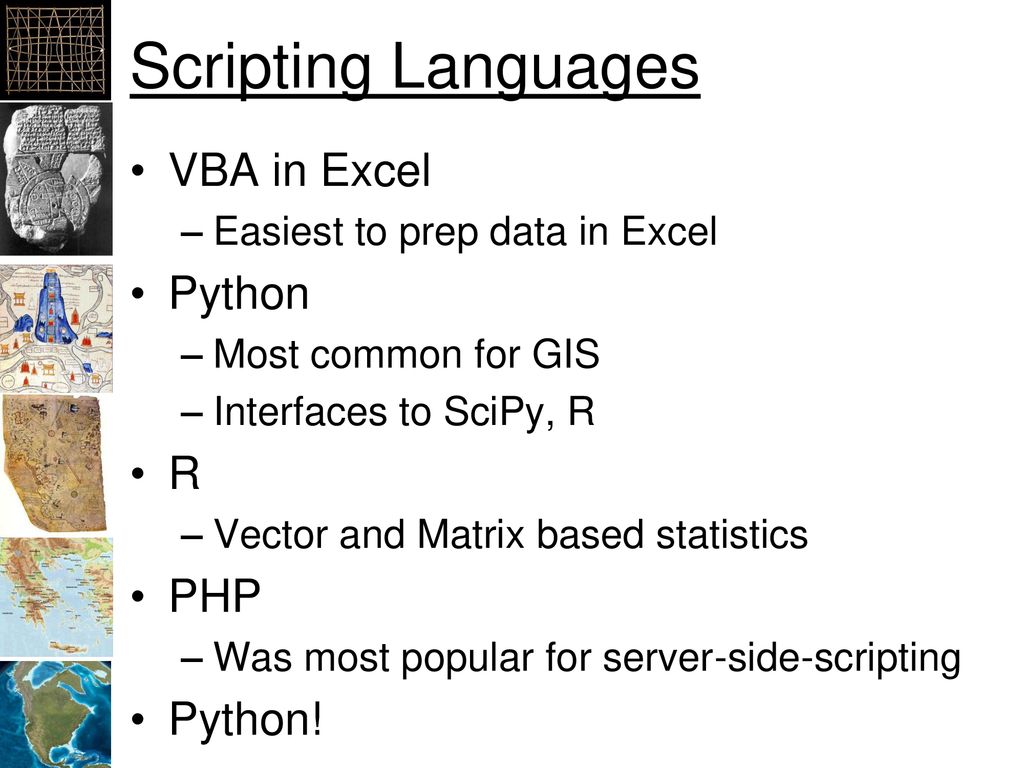 Scripting Languages

• VBA in Excel
– Easiest to prep data in Excel
• Python
– Most common for GIS
– Interfaces to SciPy, R
• R
– Vector and Matrix based statistics
• PHP
– Was most popular for server-side-scripting
• Python!